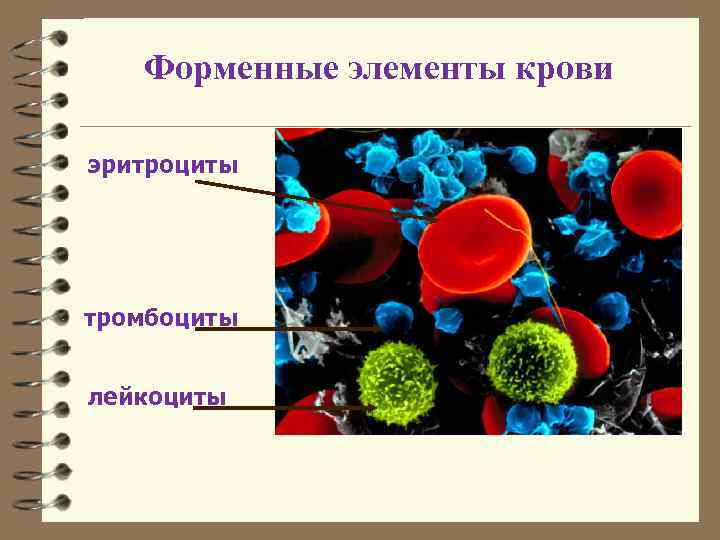 Форменные элементы крови

эритроциты

тромбоциты

лейкоциты